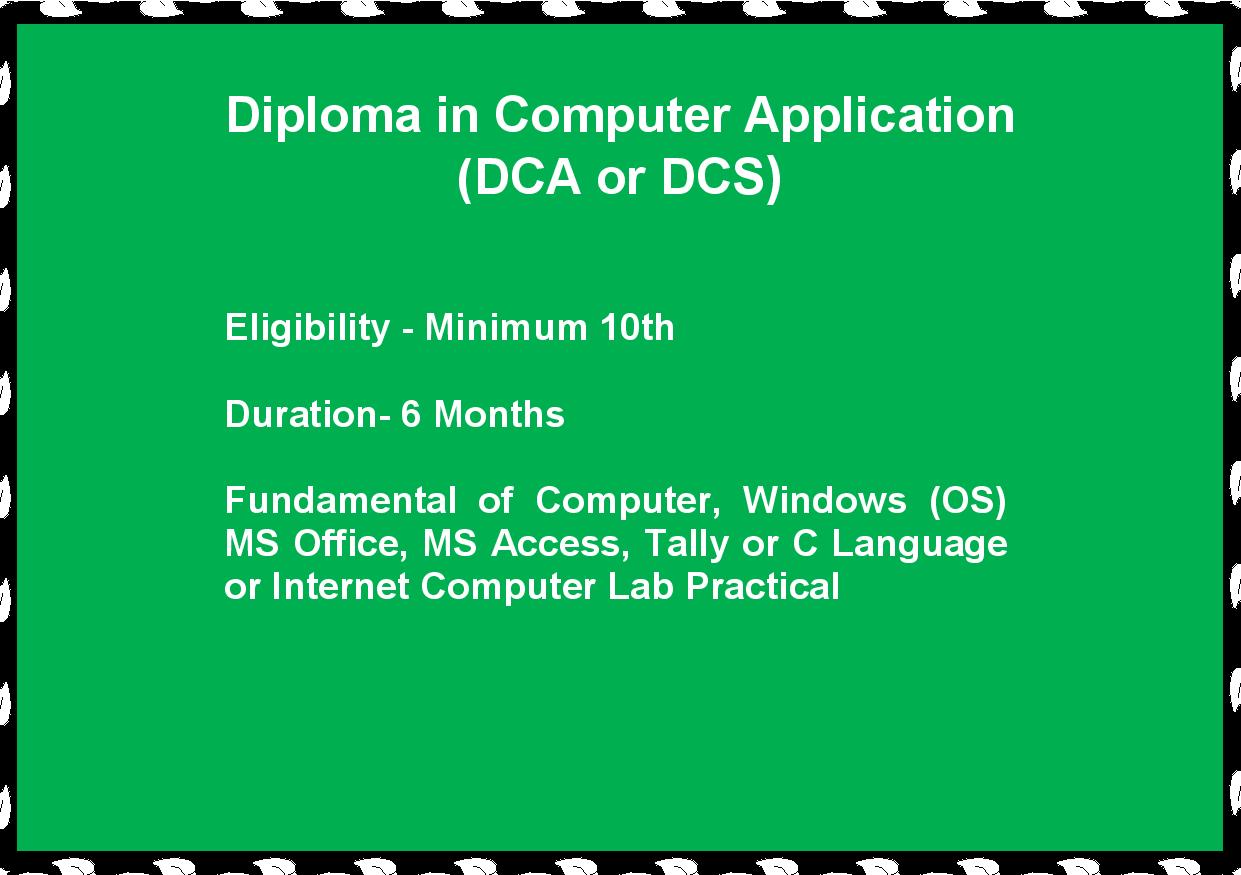 Diploma in Computer Application
(DCA or DCS)

Eligibility - Minimum 10th

Duration- 6 Months

Fundamental of Computer, Windows (OS) MS Office, MS Access, Tally or C Language or Internet Computer Lab Practical